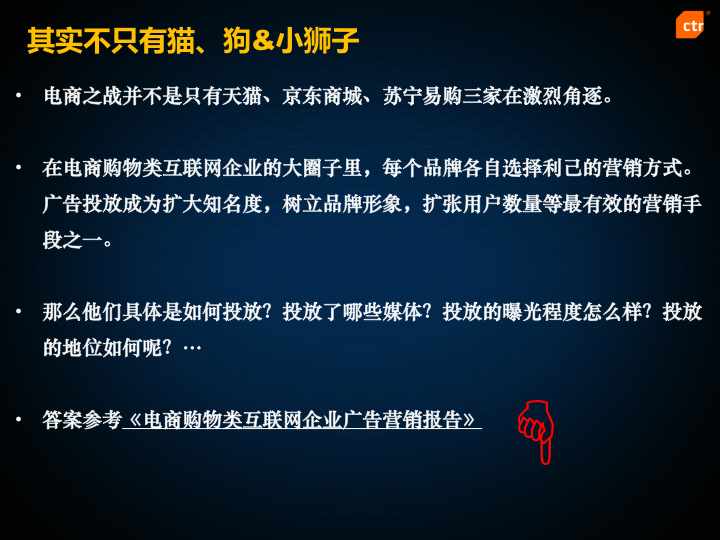 其实不只有猫、狗&小狮子

ctr

• 电商之战并不是只有天猫、京东商城、苏宁易购三家在激烈角逐。

• 在电商购物类互联网企业的大圈子里，每个品牌各自选择利己的营销方式。广告投放成为扩大知名度，树立品牌形象，扩张用户数量等最有效的营销手段之一。

• 那么他们具体是如何投放？投放了哪些媒体？投放的曝光程度怎么样？投放的地位如何呢？…

• 答案参考《电商购物类互联网企业广告营销报告》